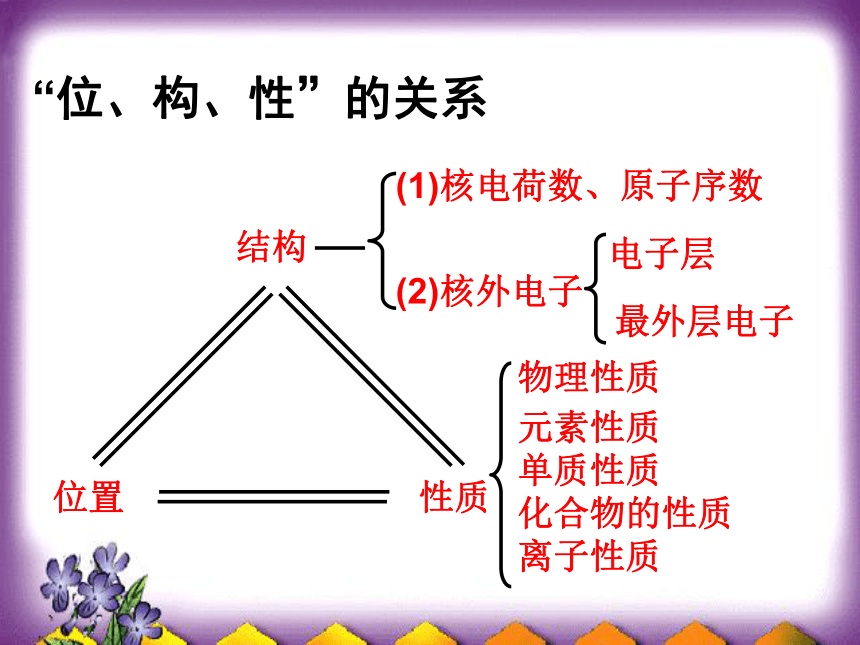 “位、构、性”的关系

结构

(1)核电荷数、原子序数

(2)核外电子

电子层

最外层电子

位置

性质

物理性质

元素性质

单质性质

化合物的性质

离子性质